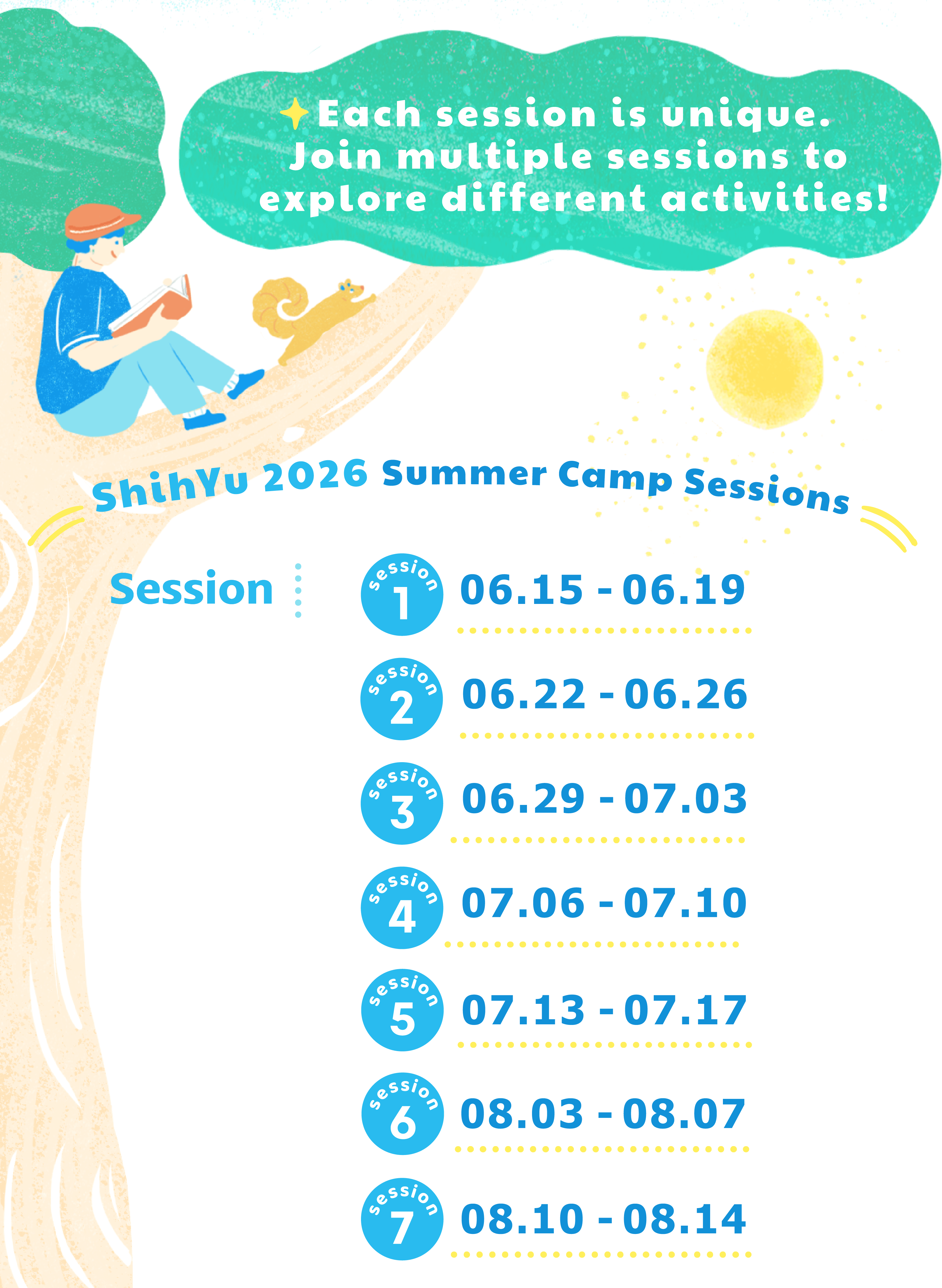 Each session is unique. Join multiple sessions to explore different activities!

ShihYu 2026 Summer Camp Sessions

Session

session 1 06.15 - 06.19

session 2 06.22 - 06.26

session 3 06.29 - 07.03

session 4 07.06 - 07.10

session 5 07.13 - 07.17

session 6 08.03 - 08.07

session 7 08.10 - 08.14